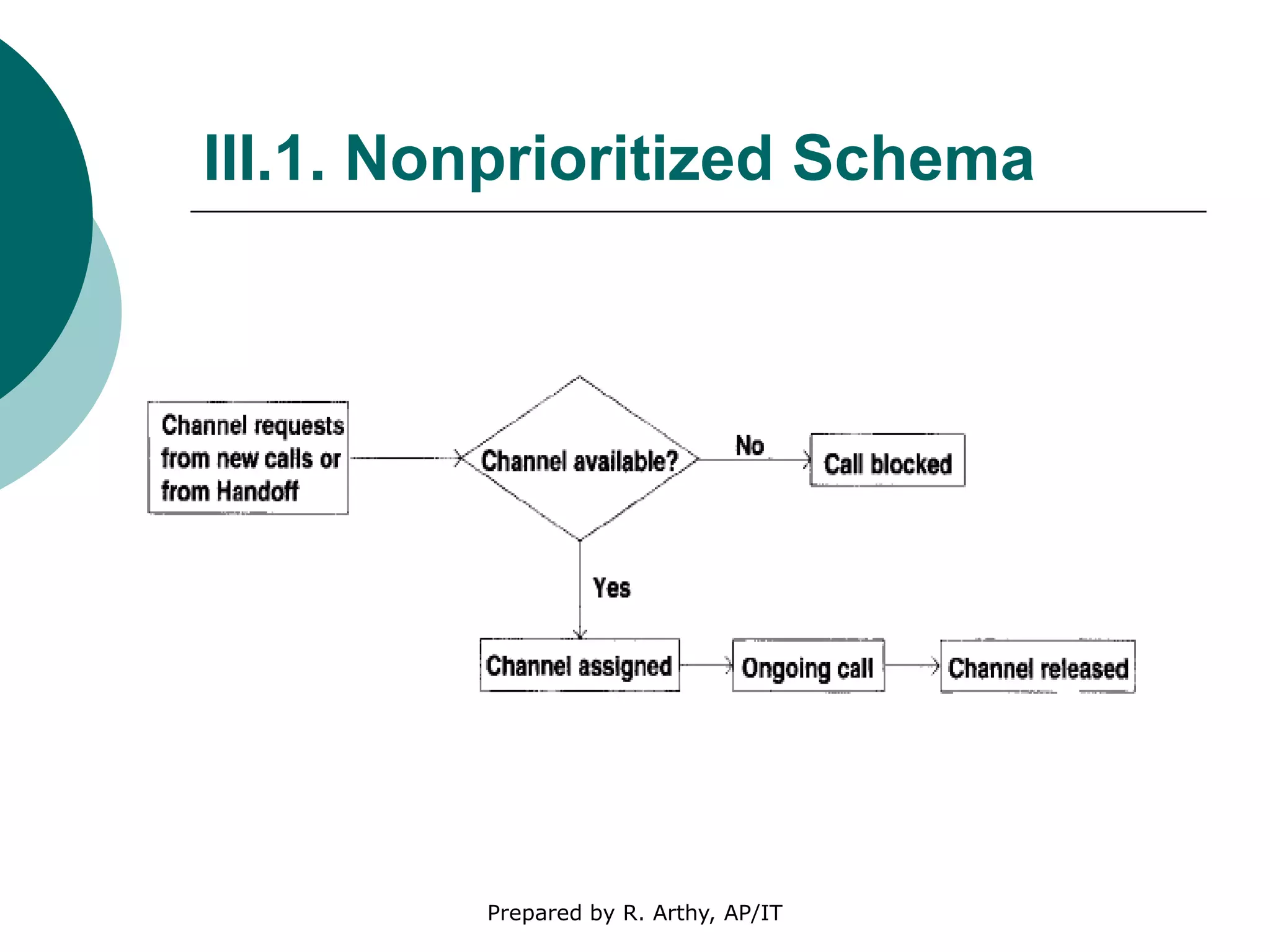 III.1. Nonprioritized Schema

Channel requests from new calls or from Handoff

Channel available?

No

Call blocked

Yes

Channel assigned

Ongoing call

Channel released

Prepared by R. Arthy, AP/IT